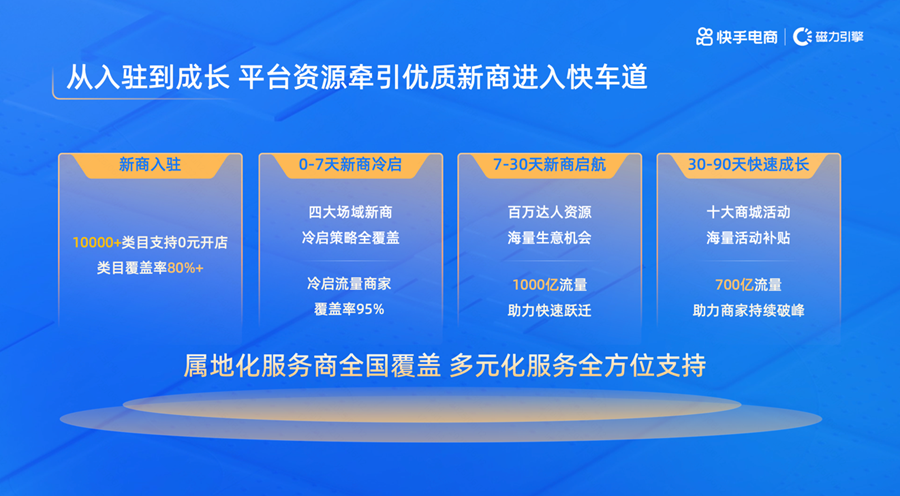 快手电商 | 磁力引擎

从入驻到成长 平台资源牵引优质新商进入快车道

新商入驻

10000+类目支持0元开店
类目覆盖率80%+

0-7天新商冷启

四大场域新商
冷启策略全覆盖

冷启流量商家
覆盖率95%

7-30天新商启航

百万达人资源
海量生意机会

1000亿流量
助力快速跃迁

30-90天快速成长

十大商城活动
海量活动补贴

700亿流量
助力商家持续破峰

属地化服务商全国覆盖 多元化服务全方位支持